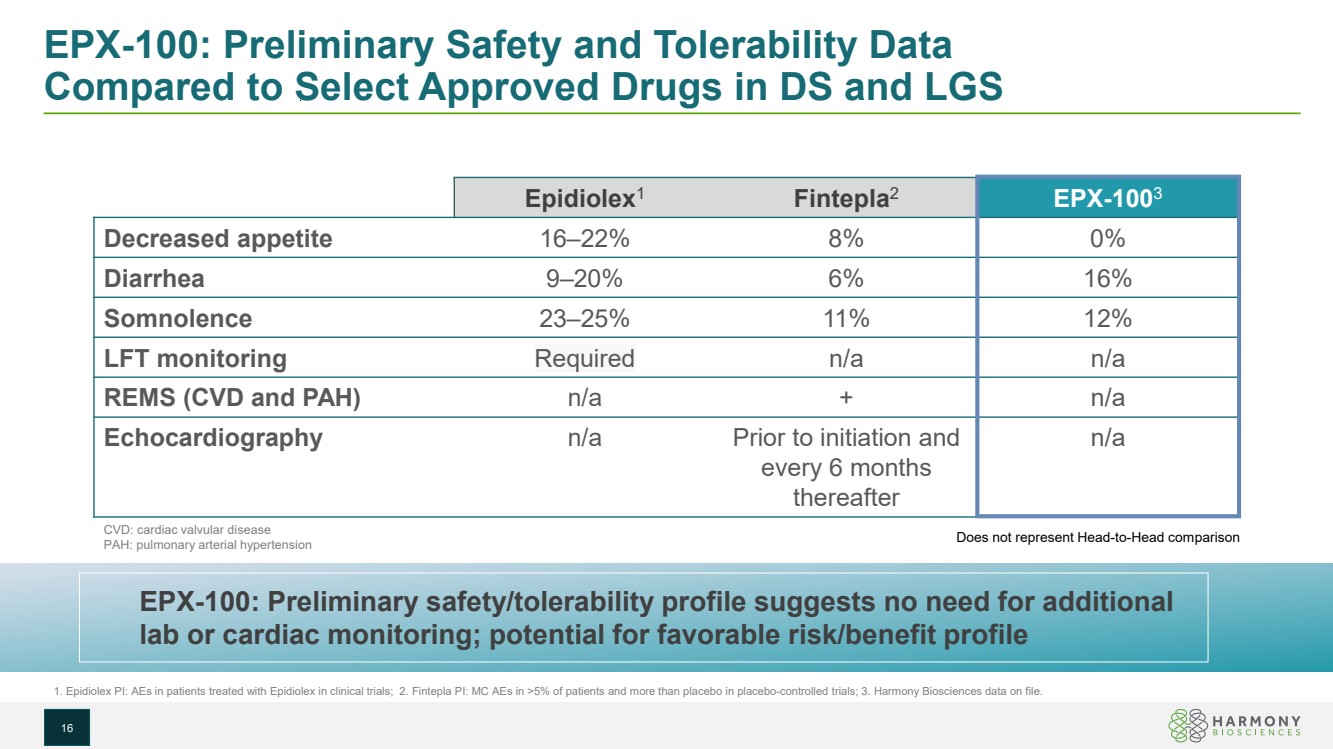 EPX-100: Preliminary Safety and Tolerability Data Compared to Select Approved Drugs in DS and LGS

| | Epidiolex$^1$ | Fintepla$^2$ | EPX-100$^3$ |
|---|---|---|---|
| Decreased appetite | 16–22% | 8% | 0% |
| Diarrhea | 9–20% | 6% | 16% |
| Somnolence | 23–25% | 11% | 12% |
| LFT monitoring | Required | n/a | n/a |
| REMS (CVD and PAH) | n/a | + | n/a |
| Echocardiography | n/a | Prior to initiation and every 6 months thereafter | n/a |

CVD: cardiac valvular disease
PAH: pulmonary arterial hypertension

Does not represent Head-to-Head comparison

EPX-100: Preliminary safety/tolerability profile suggests no need for additional lab or cardiac monitoring; potential for favorable risk/benefit profile

1. Epidiolex PI: AEs in patients treated with Epidiolex in clinical trials; 2. Fintepla PI: MC AEs in >5% of patients and more than placebo in placebo-controlled trials; 3. Harmony Biosciences data on file.

16

HARMONY BIOSCIENCES